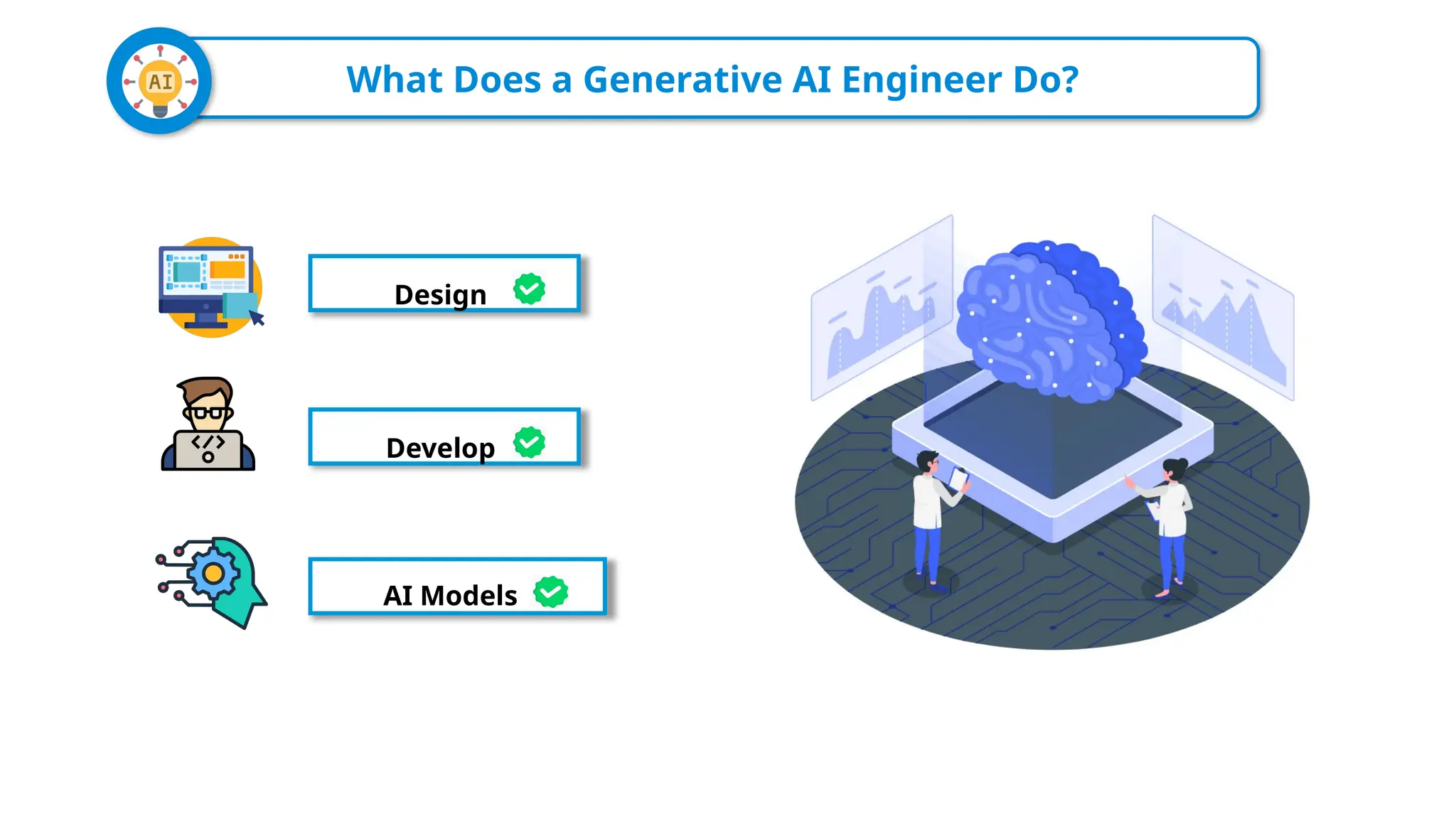 AI

What Does a Generative AI Engineer Do?

Design

Develop

AI Models